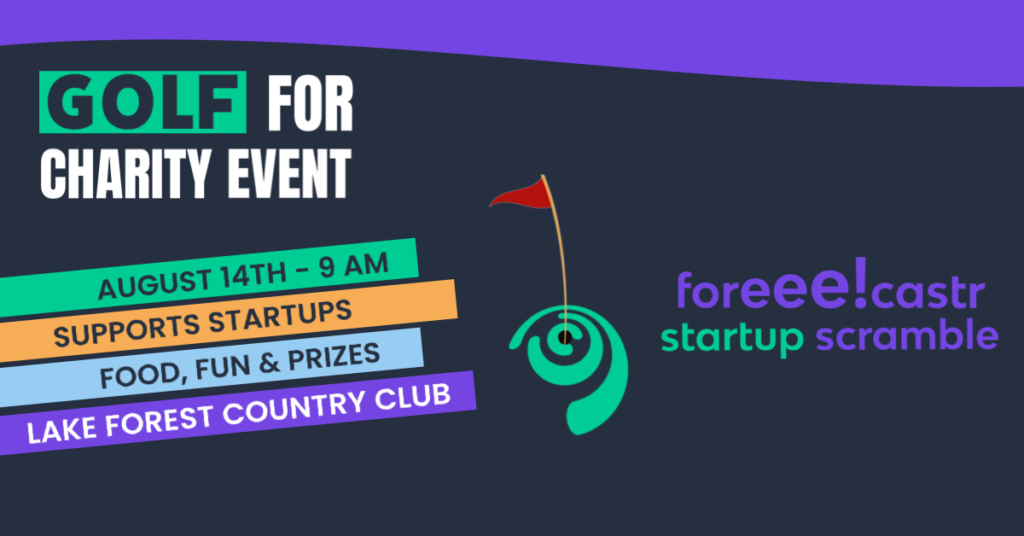 GOLF FOR
CHARITY EVENT

AUGUST 14TH - 9 AM
SUPPORTS STARTUPS
FOOD, FUN & PRIZES
LAKE FOREST COUNTRY CLUB

foreee!castr
startup scramble